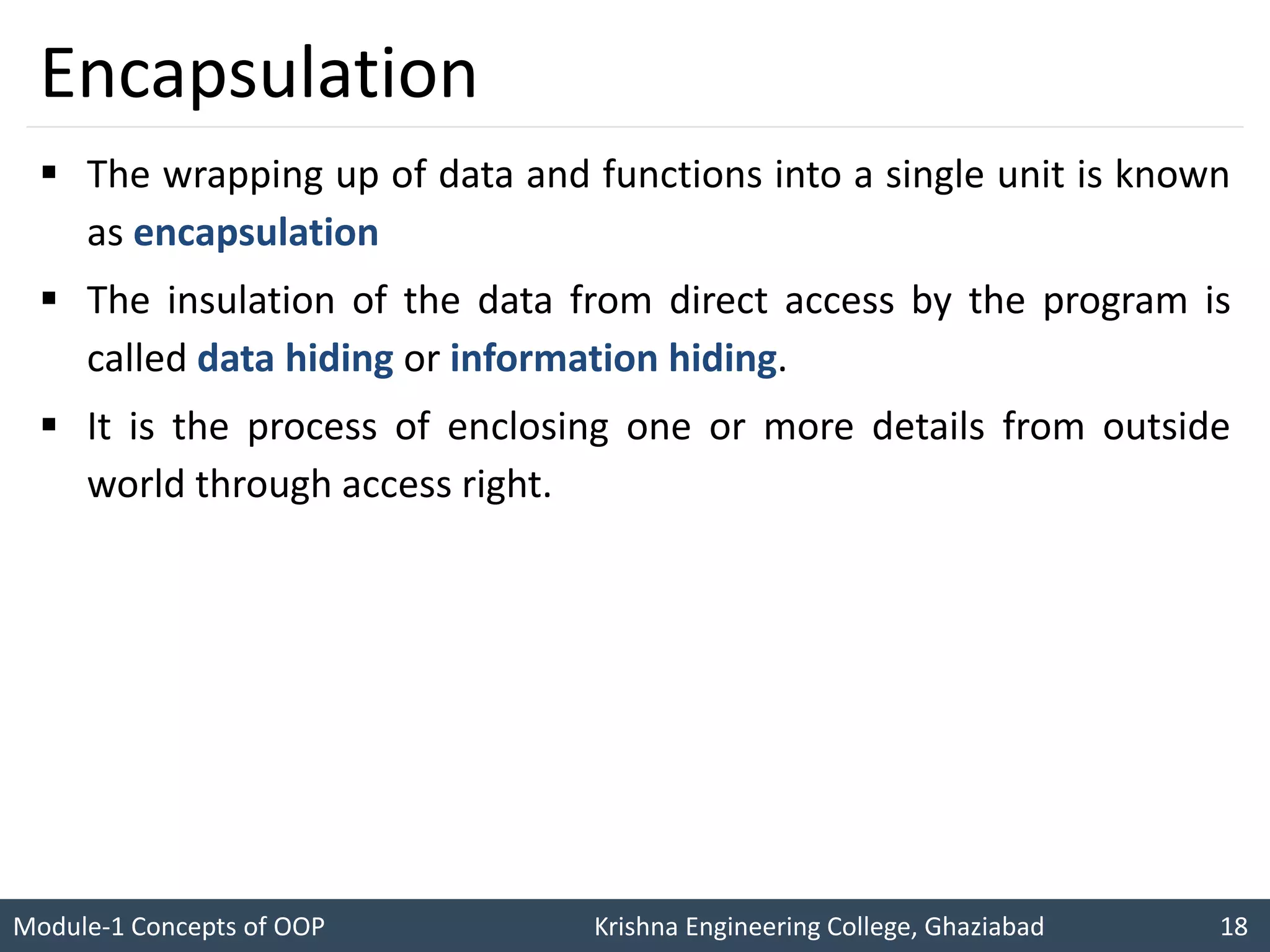 Encapsulation

▪ The wrapping up of data and functions into a single unit is known as encapsulation

▪ The insulation of the data from direct access by the program is called data hiding or information hiding.

▪ It is the process of enclosing one or more details from outside world through access right.

Module-1 Concepts of OOP Krishna Engineering College, Ghaziabad 18